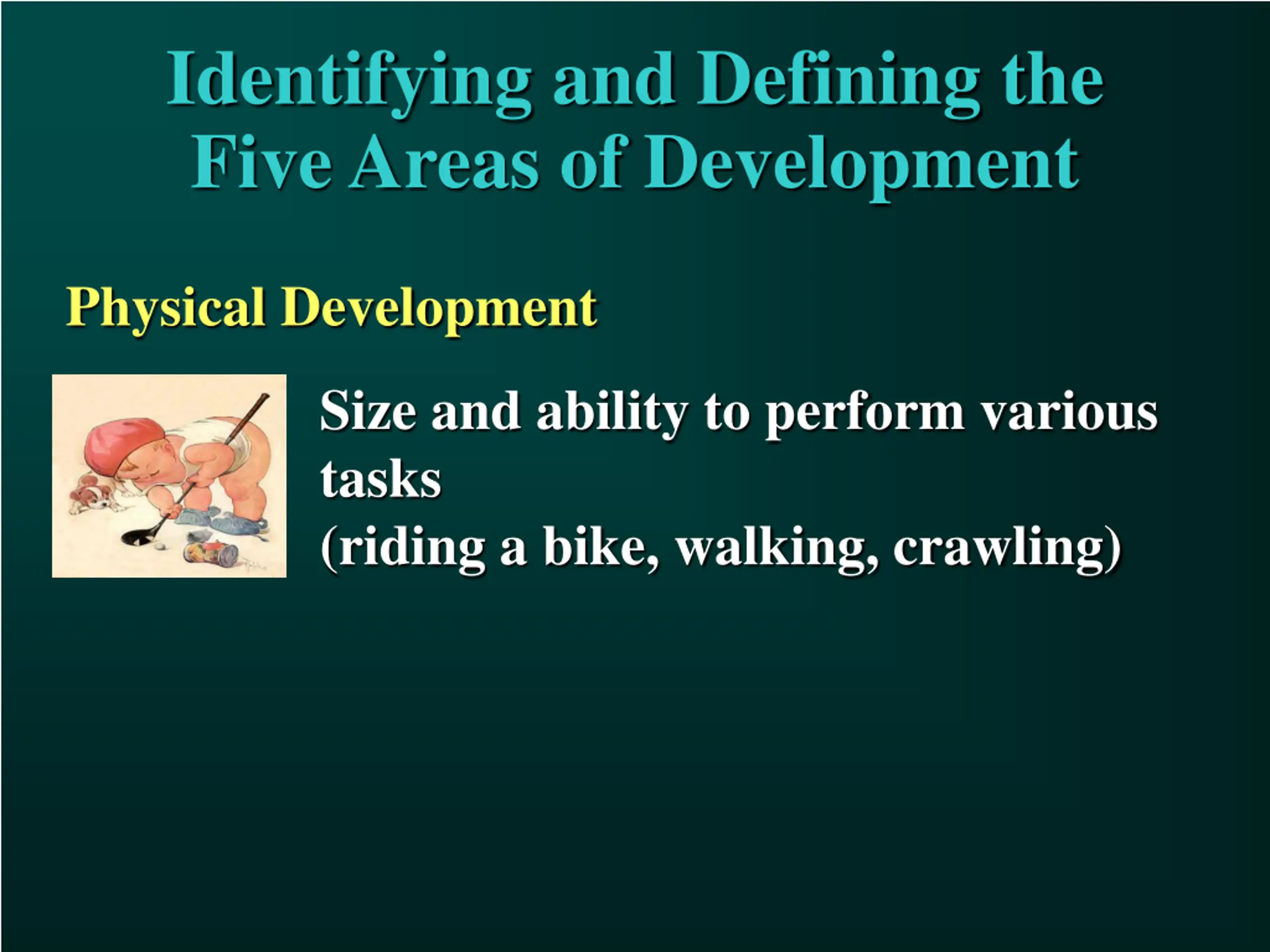 Identifying and Defining the Five Areas of Development

Physical Development

Size and ability to perform various tasks
(riding a bike, walking, crawling)